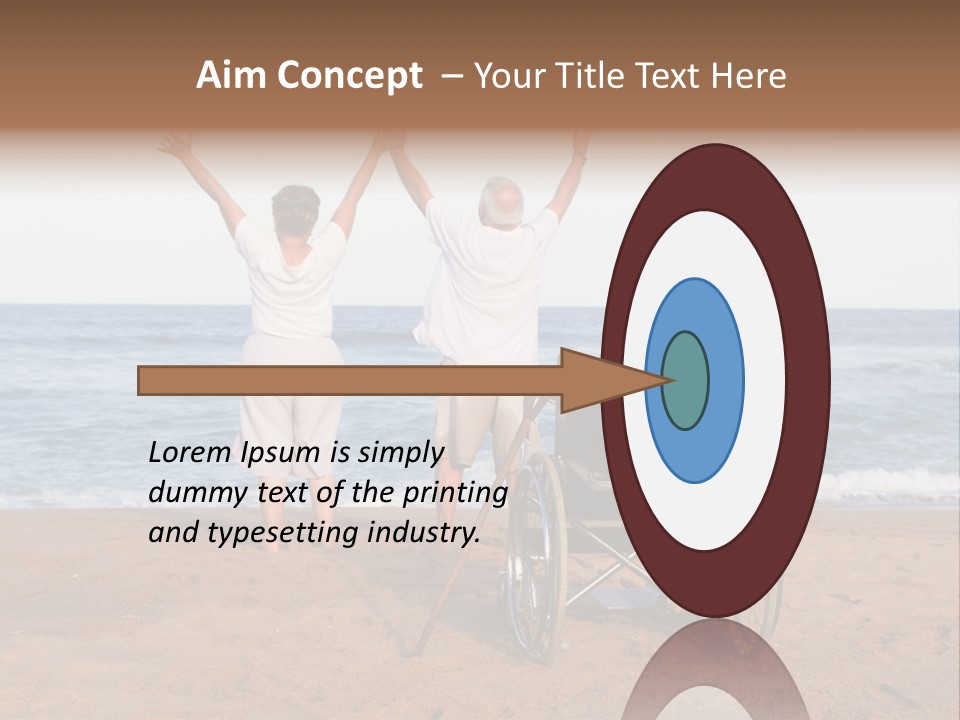 Aim Concept – Your Title Text Here

Lorem Ipsum is simply dummy text of the printing and typesetting industry.